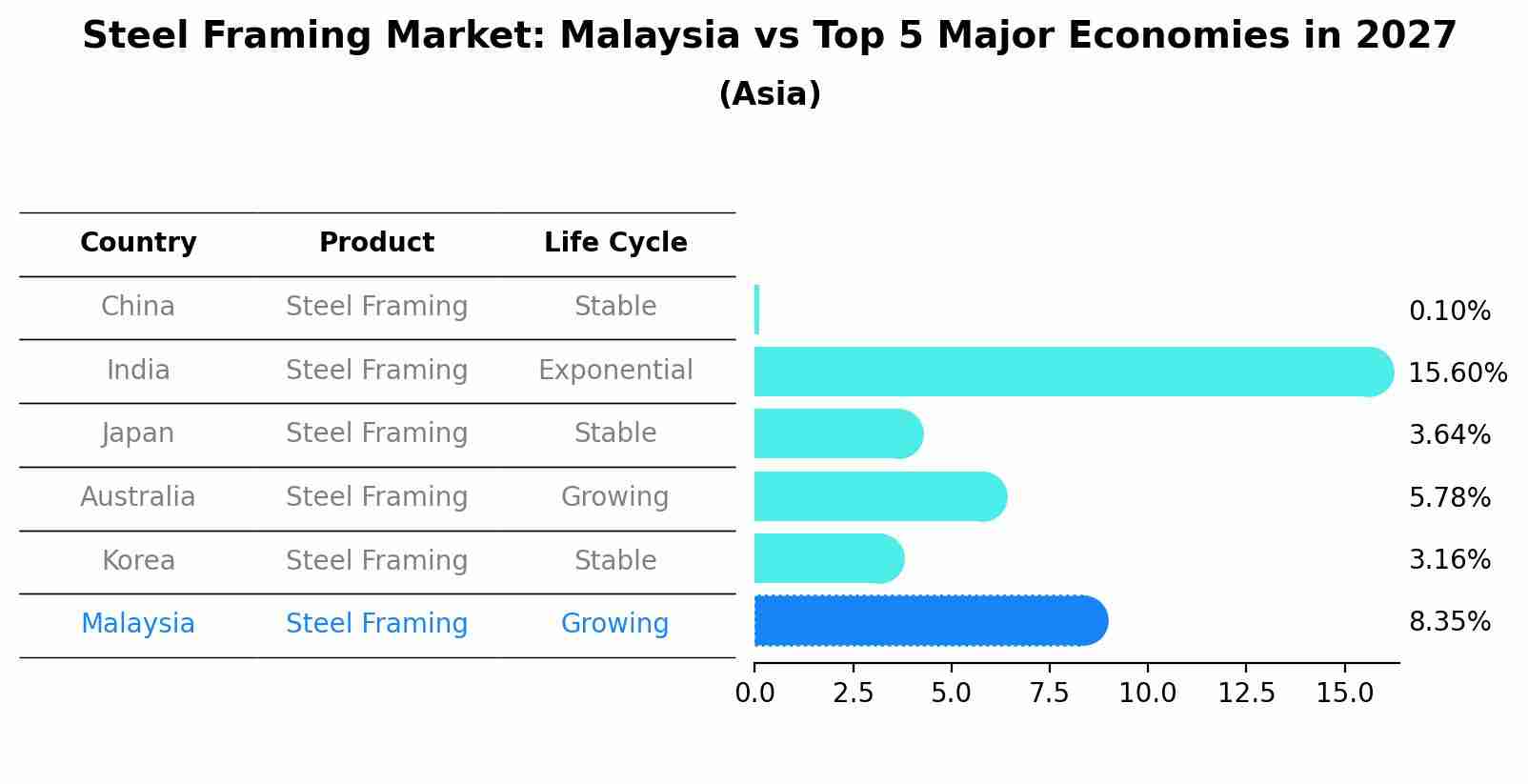 Steel Framing Market: Malaysia vs Top 5 Major Economies in 2027
(Asia)

| Country | Product | Life Cycle |
|---|---|---|
| China | Steel Framing | Stable |
| India | Steel Framing | Exponential |
| Japan | Steel Framing | Stable |
| Australia | Steel Framing | Growing |
| Korea | Steel Framing | Stable |
| Malaysia | Steel Framing | Growing |

0.10%
15.60%
3.64%
5.78%
3.16%
8.35%

0.0 2.5 5.0 7.5 10.0 12.5 15.0